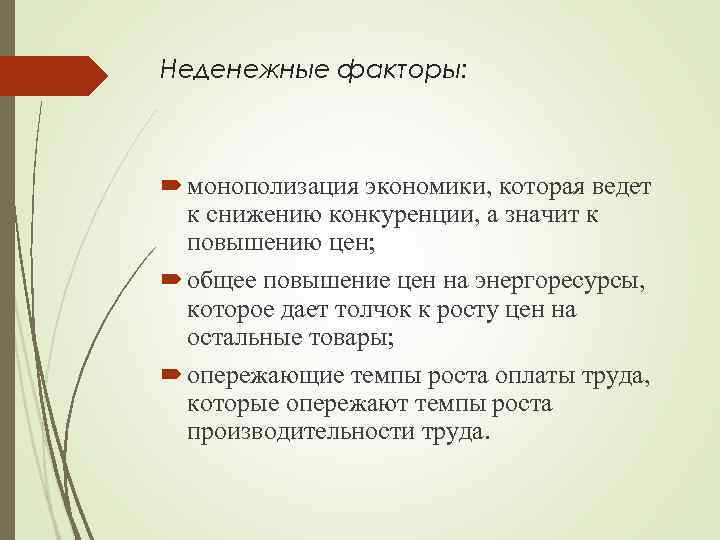 Неденежные факторы:

монополизация экономики, которая ведет к снижению конкуренции, а значит к повышению цен;

общее повышение цен на энергоресурсы, которое дает толчок к росту цен на остальные товары;

опережающие темпы роста оплаты труда, которые опережают темпы роста производительности труда.